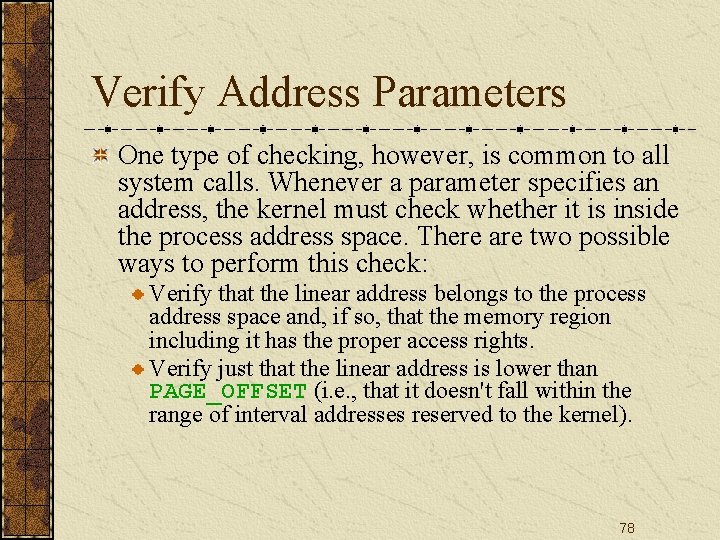 Verify Address Parameters

One type of checking, however, is common to all system calls. Whenever a parameter specifies an address, the kernel must check whether it is inside the process address space. There are two possible ways to perform this check:

Verify that the linear address belongs to the process address space and, if so, that the memory region including it has the proper access rights.

Verify just that the linear address is lower than PAGE_OFFSET (i.e., that it doesn't fall within the range of interval addresses reserved to the kernel).

78